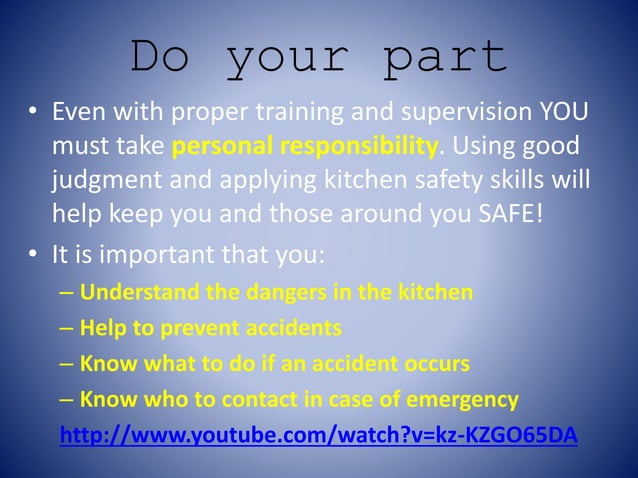 Do your part

• Even with proper training and supervision YOU must take personal responsibility. Using good judgment and applying kitchen safety skills will help keep you and those around you SAFE!
• It is important that you:
– Understand the dangers in the kitchen
– Help to prevent accidents
– Know what to do if an accident occurs
– Know who to contact in case of emergency

http://www.youtube.com/watch?v=kz-KZGO65DA